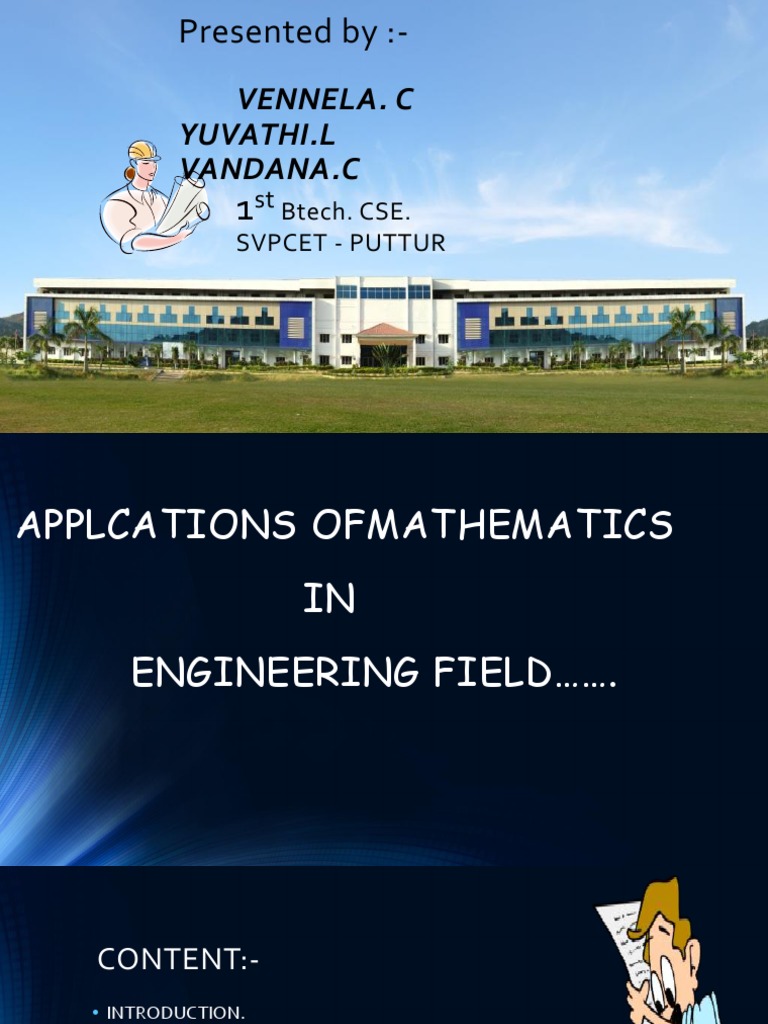 Presented by :-

VENNELA. C
YUVATHI.L
VANDANA.C
$1^{st}$ Btech. CSE.
SVPCET - PUTTUR

APPLCATIONS OFMATHEMATICS
IN
ENGINEERING FIELD…….

CONTENT:-

• INTRODUCTION.